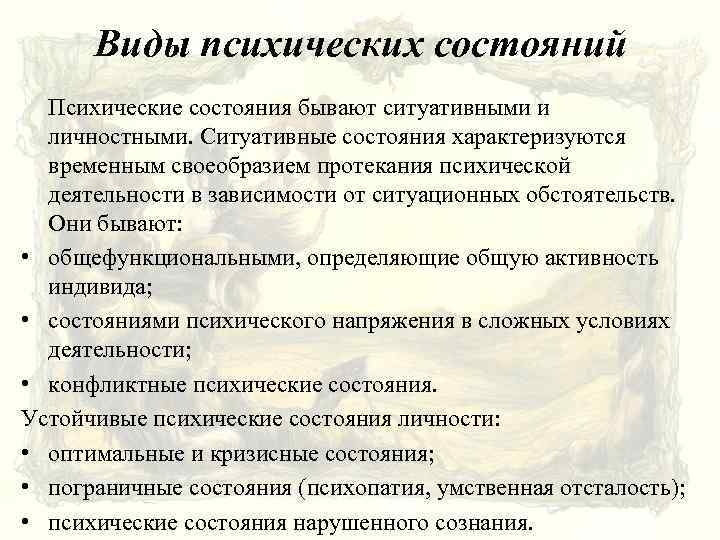 Виды психических состояний

Психические состояния бывают ситуативными и личностными. Ситуативные состояния характеризуются временным своеобразием протекания психической деятельности в зависимости от ситуационных обстоятельств. Они бывают:

• общефункциональными, определяющие общую активность индивида;
• состояниями психического напряжения в сложных условиях деятельности;
• конфликтные психические состояния.

Устойчивые психические состояния личности:

• оптимальные и кризисные состояния;
• пограничные состояния (психопатия, умственная отсталость);
• психические состояния нарушенного сознания.